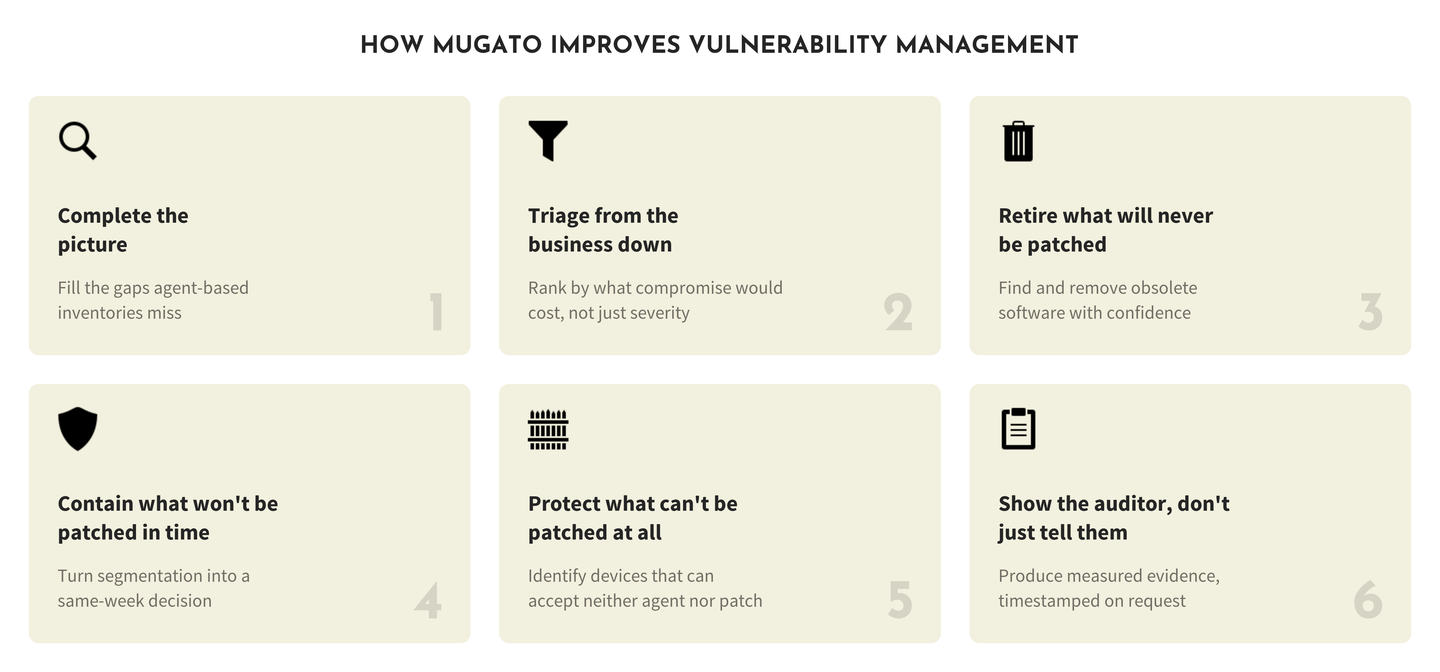 HOW MUGATO IMPROVES VULNERABILITY MANAGEMENT

Complete the picture

Fill the gaps agent-based inventories miss

1

Triage from the business down

Rank by what compromise would cost, not just severity

2

Retire what will never be patched

Find and remove obsolete software with confidence

3

Contain what won't be patched in time

Turn segmentation into a same-week decision

4

Protect what can't be patched at all

Identify devices that can accept neither agent nor patch

5

Show the auditor, don't just tell them

Produce measured evidence, timestamped on request

6